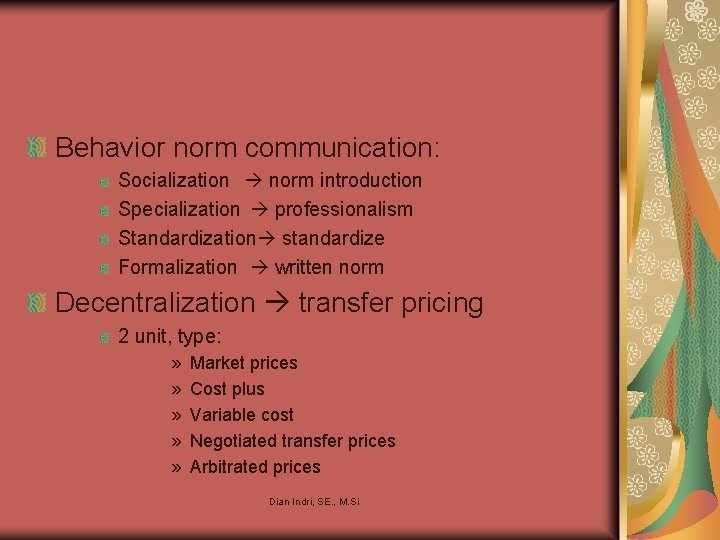 Behavior norm communication:

Socialization → norm introduction

Specialization → professionalism

Standardization→ standardize

Formalization → written norm

Decentralization → transfer pricing

2 unit, type:

» Market prices

» Cost plus

» Variable cost

» Negotiated transfer prices

» Arbitrated prices

Dian Indri, SE., M.Si